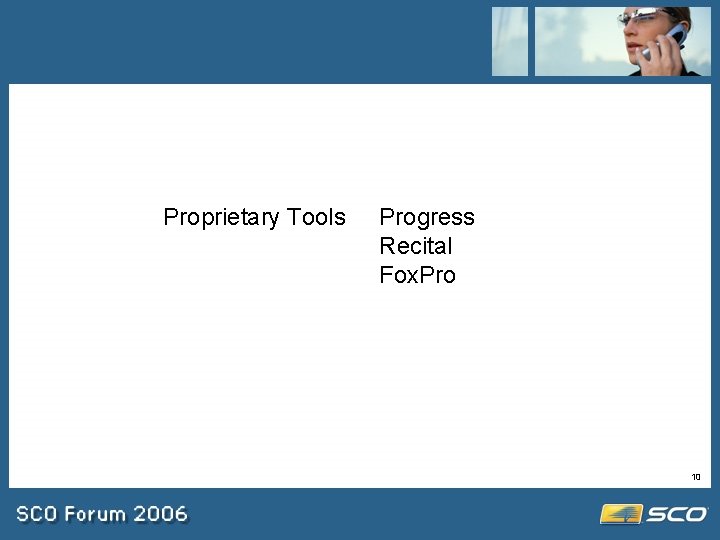 Proprietary Tools Progress
Recital
FoxPro

10

SCO Forum 2006

SCO